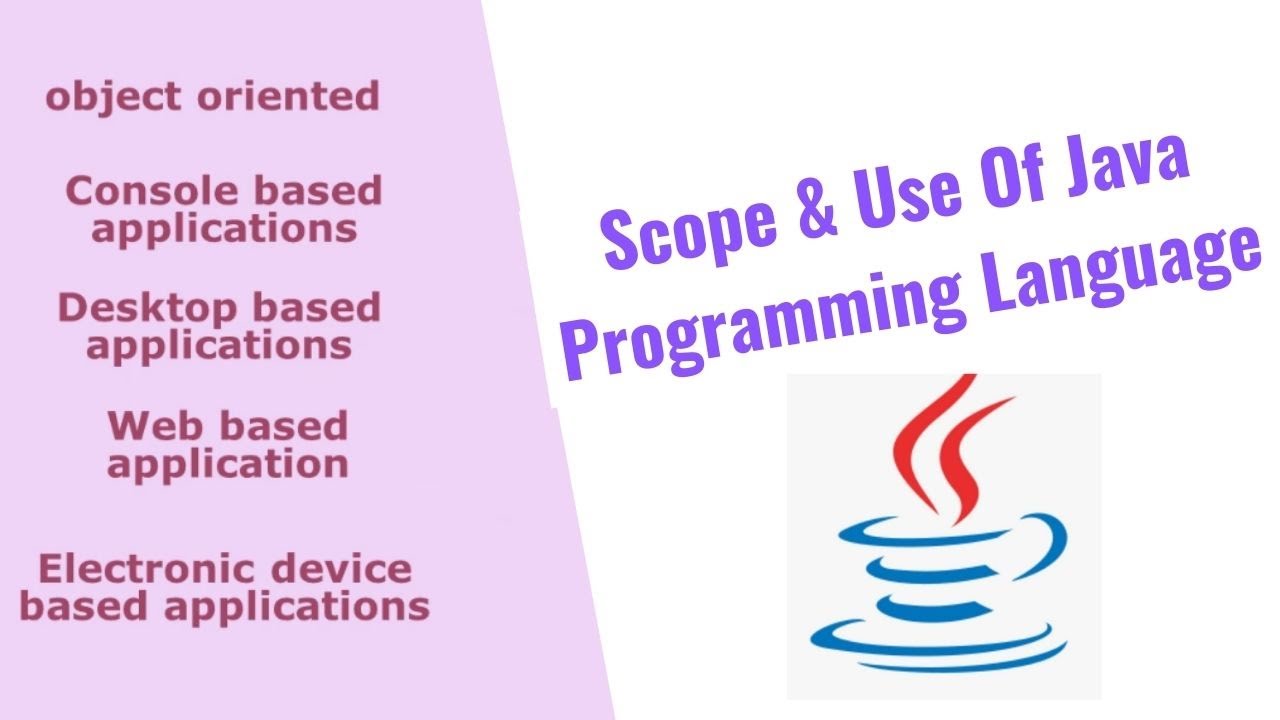 object oriented

Console based applications

Desktop based applications

Web based application

Electronic device based applications

Scope & Use Of Java Programming Language